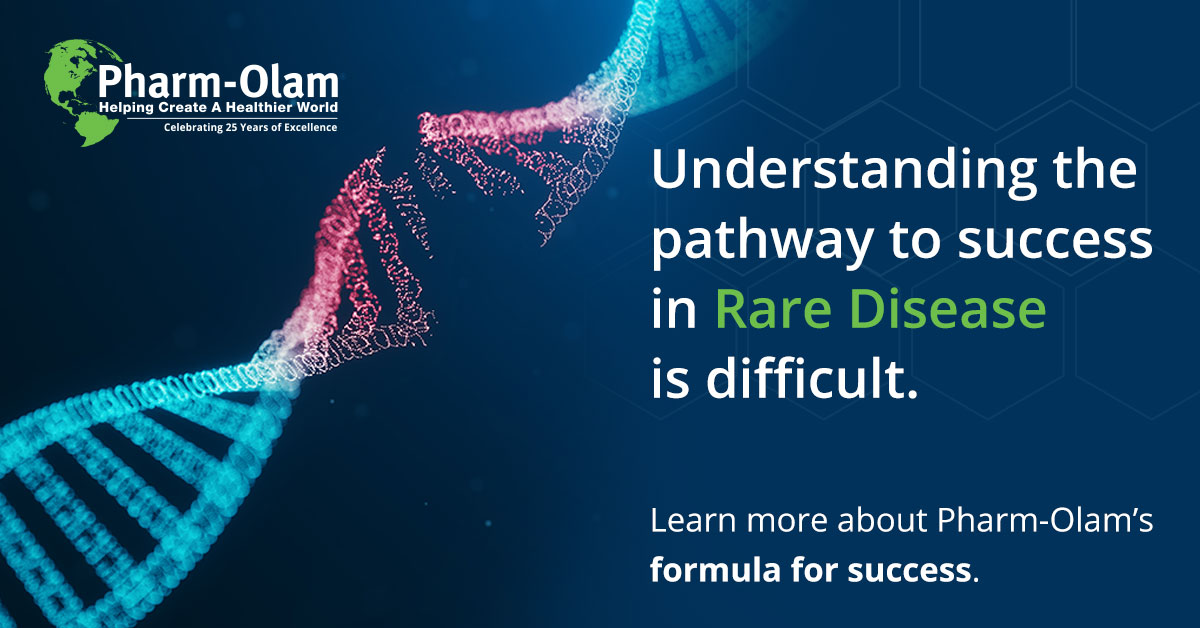 Pharm-Olam
Helping Create A Healthier World
Celebrating 25 Years of Excellence

Understanding the pathway to success in Rare Disease is difficult.

Learn more about Pharm-Olam's formula for success.